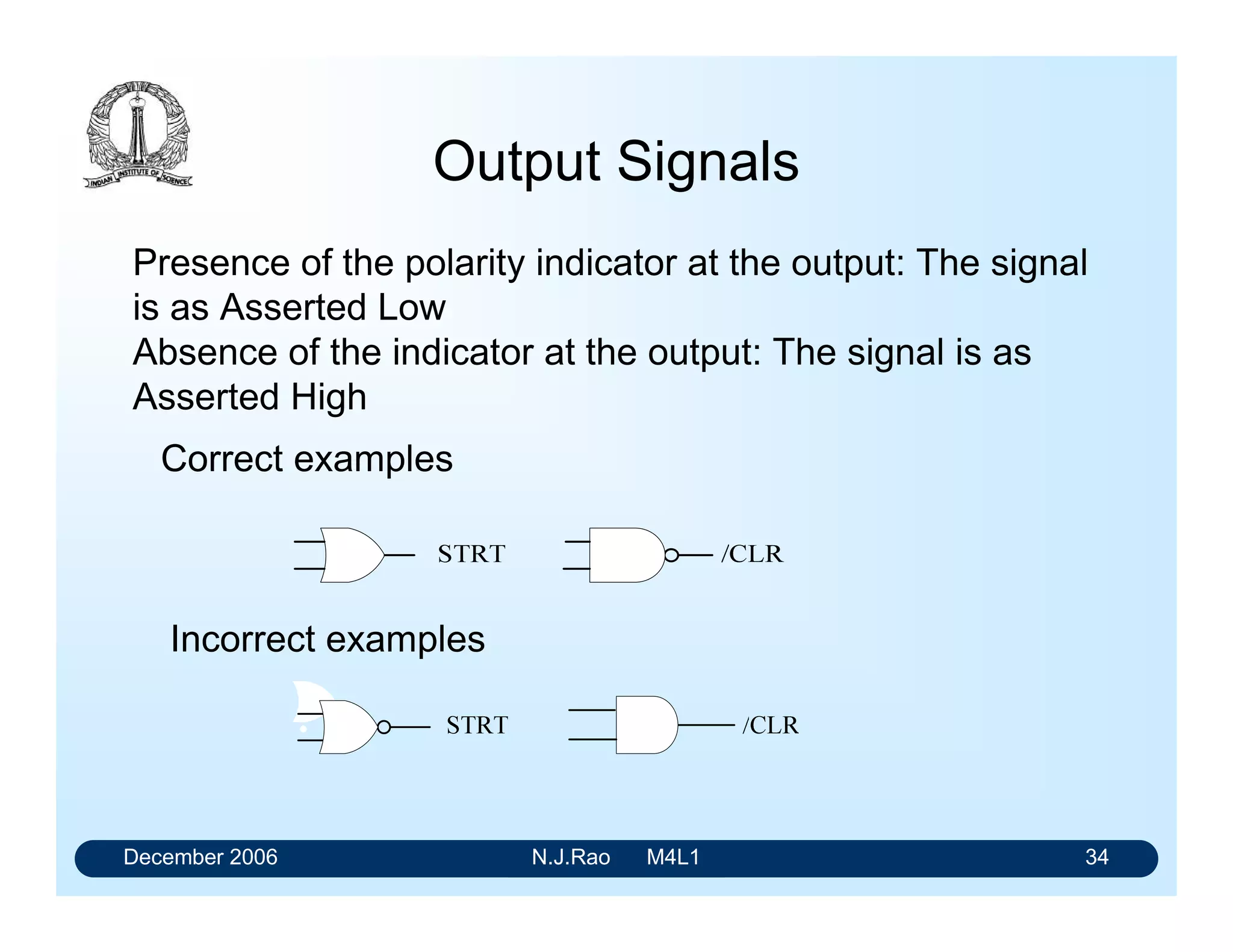 INDIAN INSTITUTE OF SCIENCE

Output Signals

Presence of the polarity indicator at the output: The signal is as Asserted Low
Absence of the indicator at the output: The signal is as Asserted High

Correct examples

STRT

/CLR

Incorrect examples

STRT

/CLR

December 2006 N.J.Rao M4L1 34